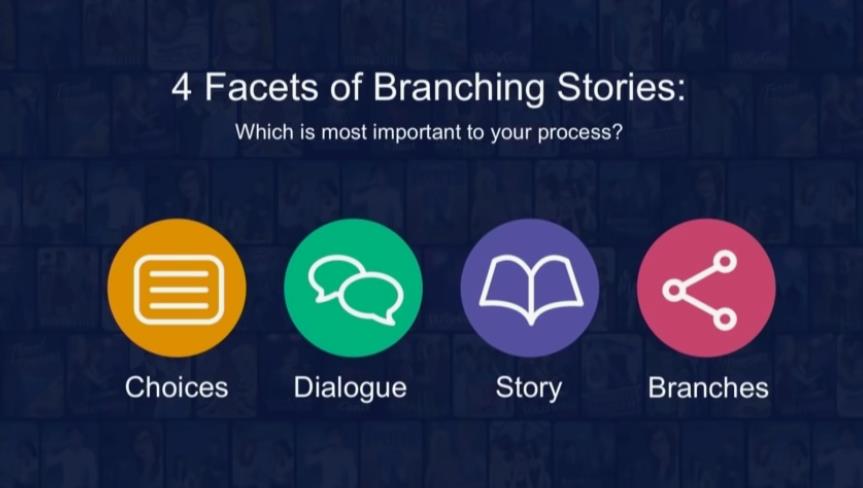 4 Facets of Branching Stories:

Which is most important to your process?

Choices

Dialogue

Story

Branches